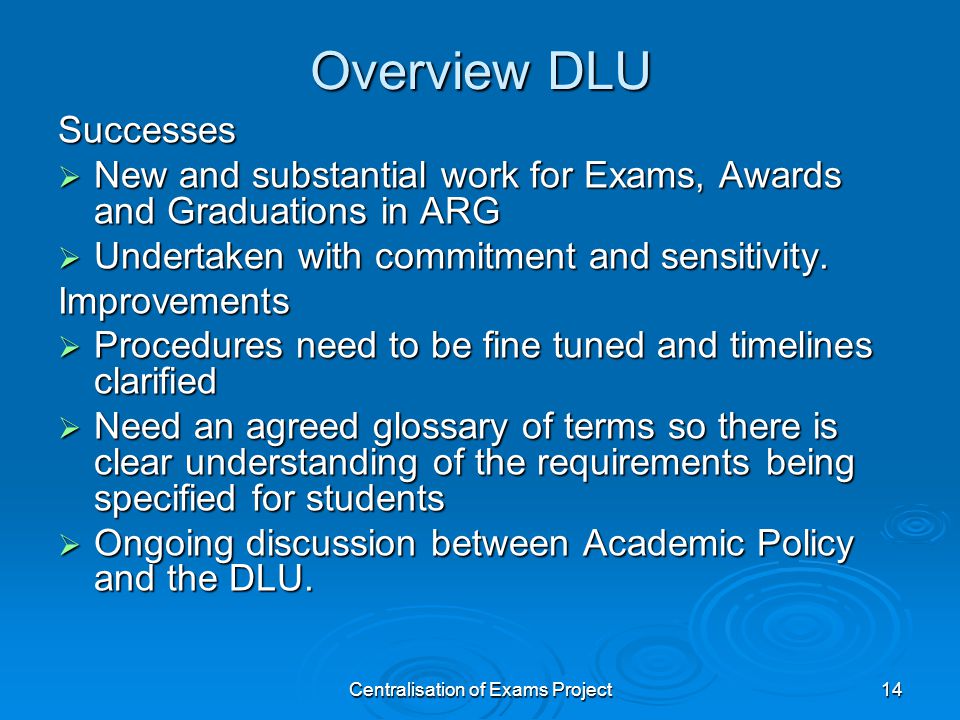 Overview DLU

Successes

➢ New and substantial work for Exams, Awards and Graduations in ARG

➢ Undertaken with commitment and sensitivity.

Improvements

➢ Procedures need to be fine tuned and timelines clarified

➢ Need an agreed glossary of terms so there is clear understanding of the requirements being specified for students

➢ Ongoing discussion between Academic Policy and the DLU.

Centralisation of Exams Project

14